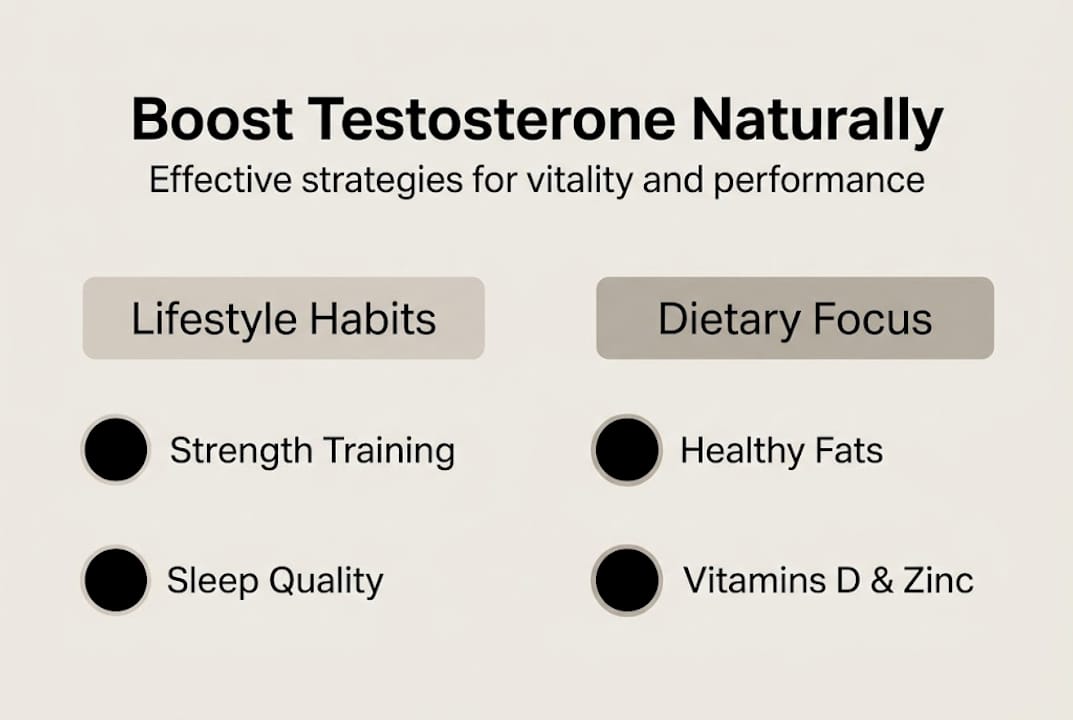 Boost Testosterone Naturally
Effective strategies for vitality and performance

Lifestyle Habits

Strength Training

Sleep Quality

Dietary Focus

Healthy Fats

Vitamins D & Zinc